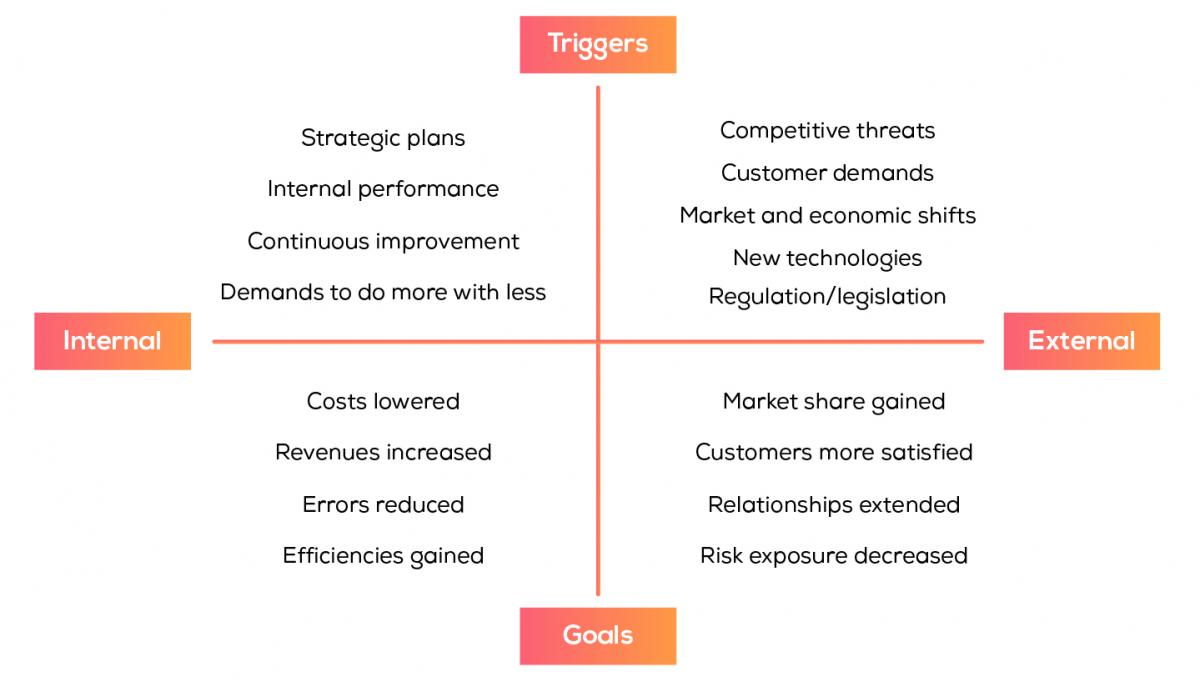 Triggers

Strategic plans
Internal performance
Continuous improvement
Demands to do more with less

Competitive threats
Customer demands
Market and economic shifts
New technologies
Regulation/legislation

Internal

External

Costs lowered
Revenues increased
Errors reduced
Efficiencies gained

Market share gained
Customers more satisfied
Relationships extended
Risk exposure decreased

Goals